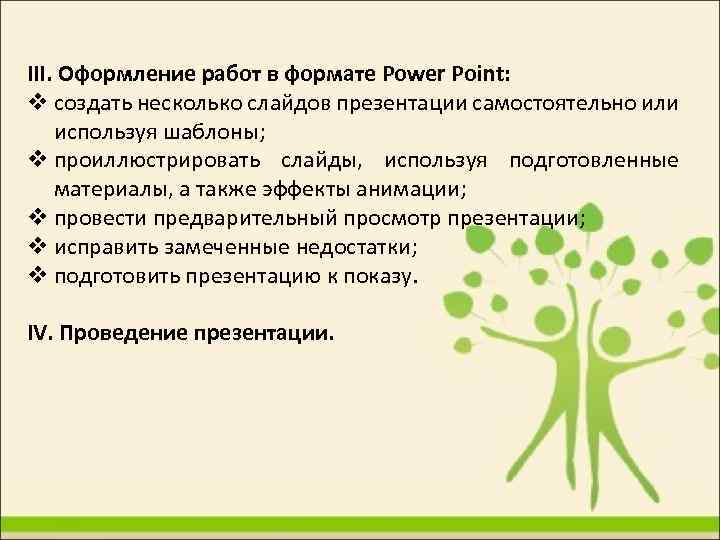 III. Оформление работ в формате Power Point:

❖ создать несколько слайдов презентации самостоятельно или используя шаблоны;
❖ проиллюстрировать слайды, используя подготовленные материалы, а также эффекты анимации;
❖ провести предварительный просмотр презентации;
❖ исправить замеченные недостатки;
❖ подготовить презентацию к показу.

IV. Проведение презентации.